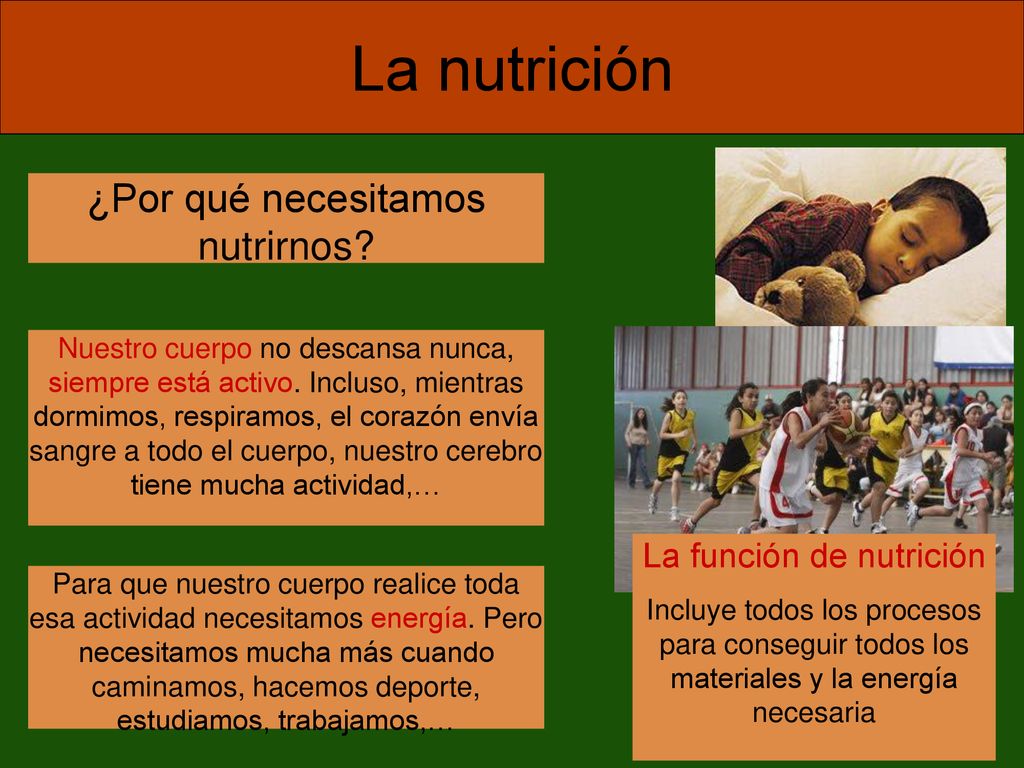 La nutrición

¿Por qué necesitamos nutrirnos?

Nuestro cuerpo no descansa nunca, siempre está activo. Incluso, mientras dormimos, respiramos, el corazón envía sangre a todo el cuerpo, nuestro cerebro tiene mucha actividad,…

Para que nuestro cuerpo realice toda esa actividad necesitamos energía. Pero necesitamos mucha más cuando caminamos, hacemos deporte, estudiamos, trabajamos,…

La función de nutrición

Incluye todos los procesos para conseguir todos los materiales y la energía necesaria